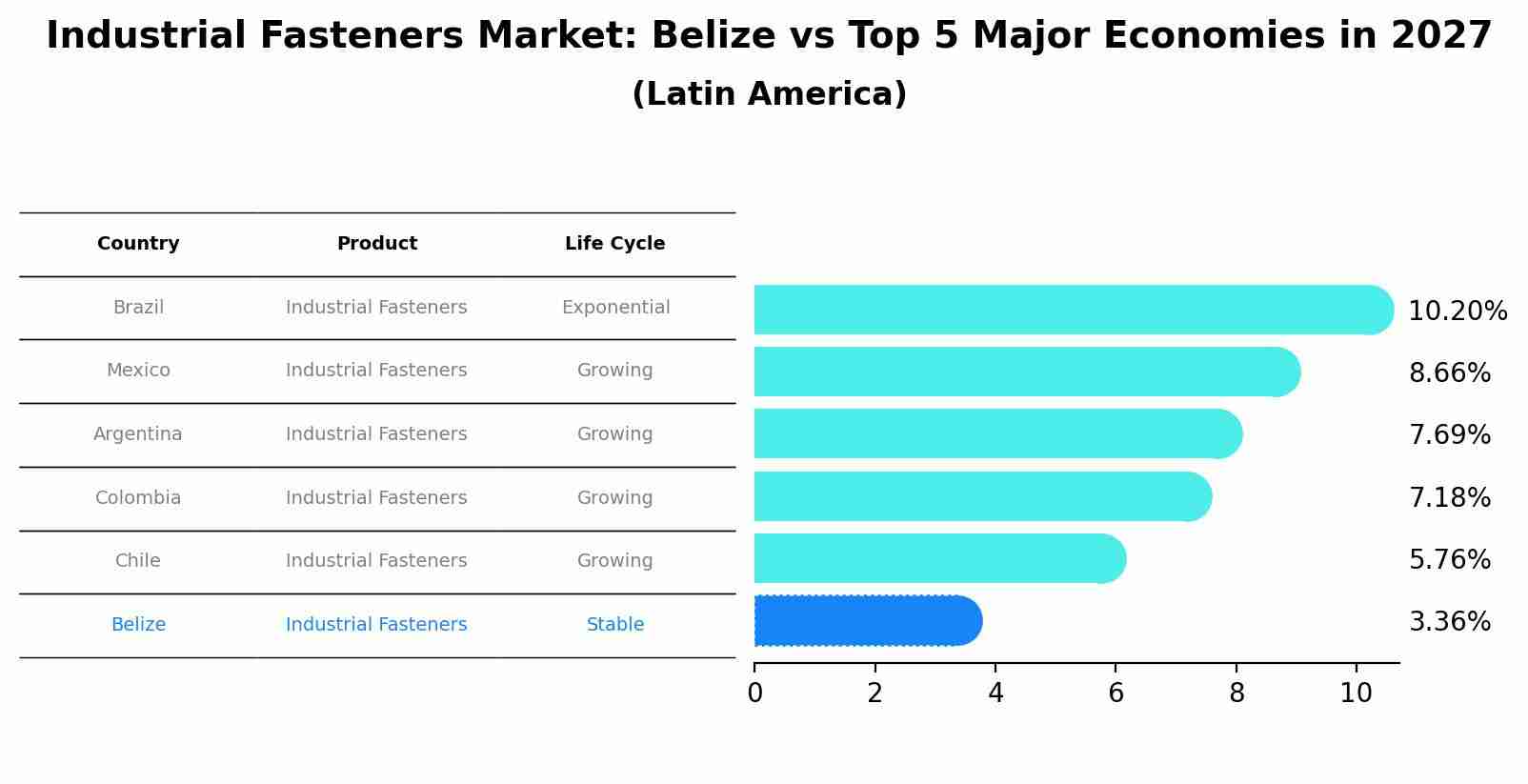 Industrial Fasteners Market: Belize vs Top 5 Major Economies in 2027
(Latin America)

| Country | Product | Life Cycle |
|---|---|---|
| Brazil | Industrial Fasteners | Exponential |
| Mexico | Industrial Fasteners | Growing |
| Argentina | Industrial Fasteners | Growing |
| Colombia | Industrial Fasteners | Growing |
| Chile | Industrial Fasteners | Growing |
| Belize | Industrial Fasteners | Stable |

10.20%
8.66%
7.69%
7.18%
5.76%
3.36%

0 2 4 6 8 10